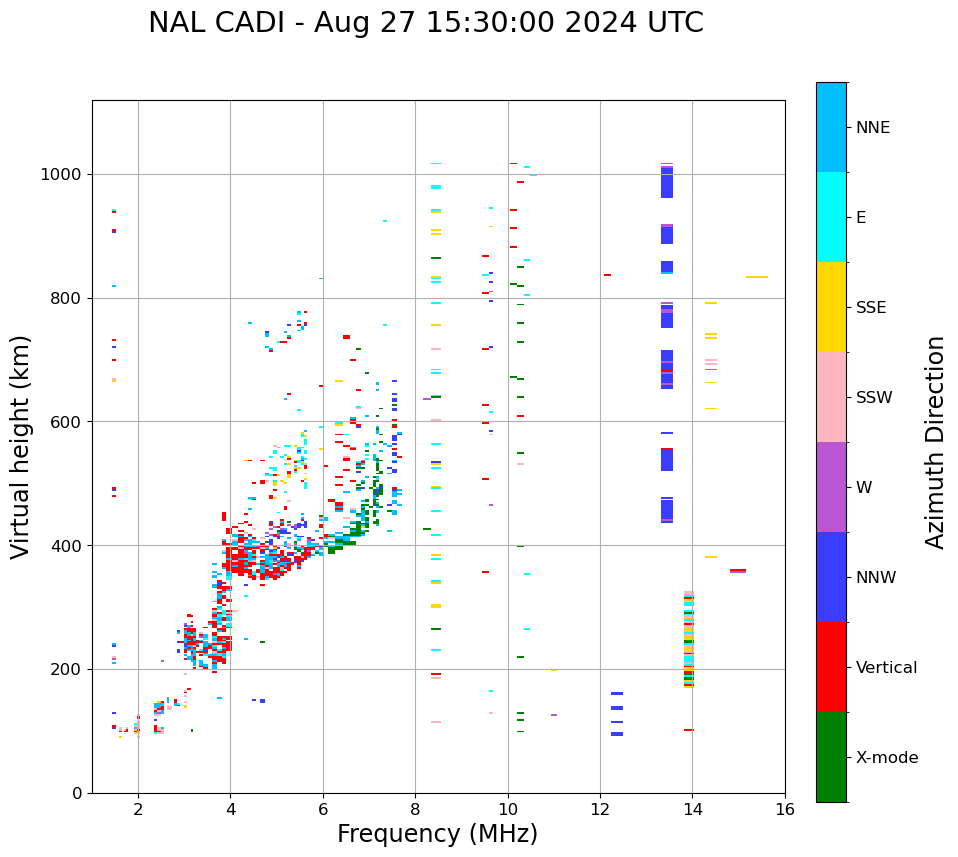 NAL CADI - Aug 27 15:30:00 2024 UTC

Virtual height (km)

1000
800
600
400
200
0

2
4
6
8
10
12
14
16

Frequency (MHz)

NNE
E
SSE
SSW
W
NNW
Vertical
X-mode

Azimuth Direction